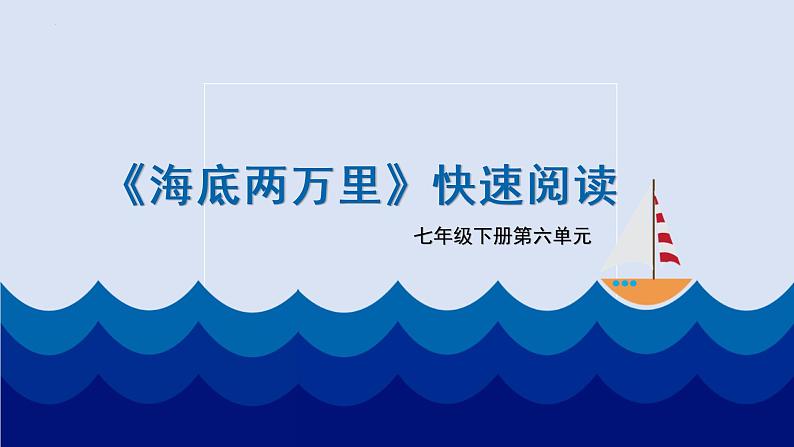 《海底两万里》快速阅读

七年级下册第六单元